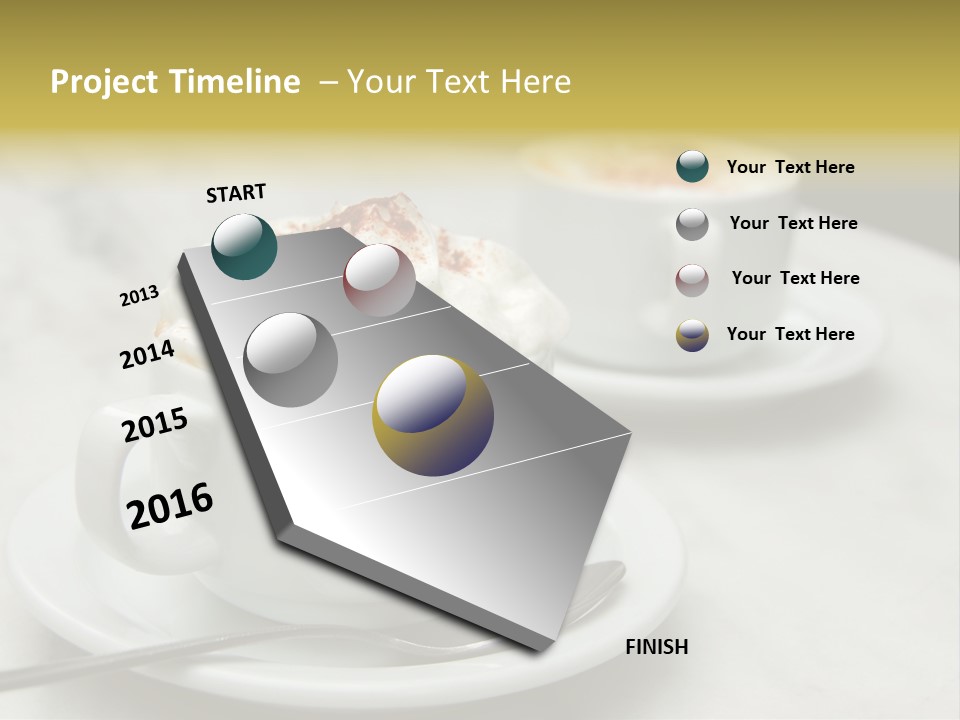 Project Timeline – Your Text Here

START

2013

2014

2015

2016

FINISH

Your Text Here

Your Text Here

Your Text Here

Your Text Here